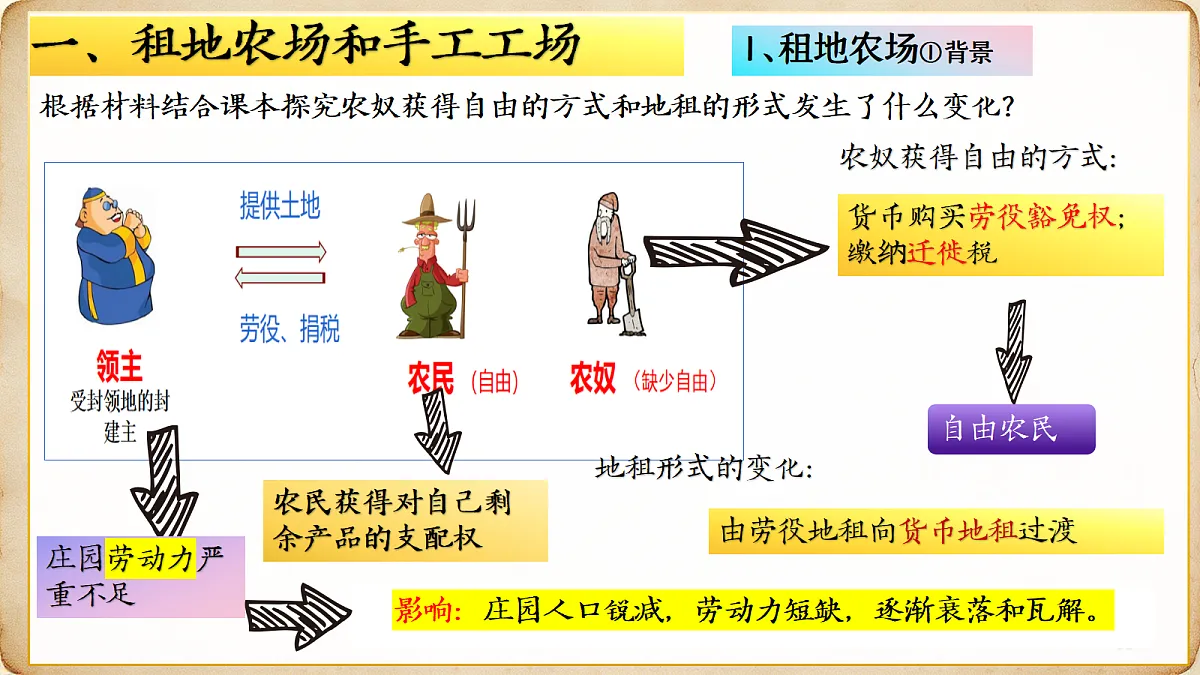 一、租地农场和手工工场

1、租地农场①背景

根据材料结合课本探究农奴获得自由的方式和地租的形式发生了什么变化？

提供土地

劳役、捐税

领主
受封领地的封建主

农民（自由）

农奴（缺少自由）

农奴获得自由的方式：

货币购买劳役豁免权；缴纳迁徙税

自由农民

地租形式的变化：

由劳役地租向货币地租过渡

农民获得对自己剩余产品的支配权

庄园劳动力严重不足

影响：庄园人口锐减，劳动力短缺，逐渐衰落和瓦解。